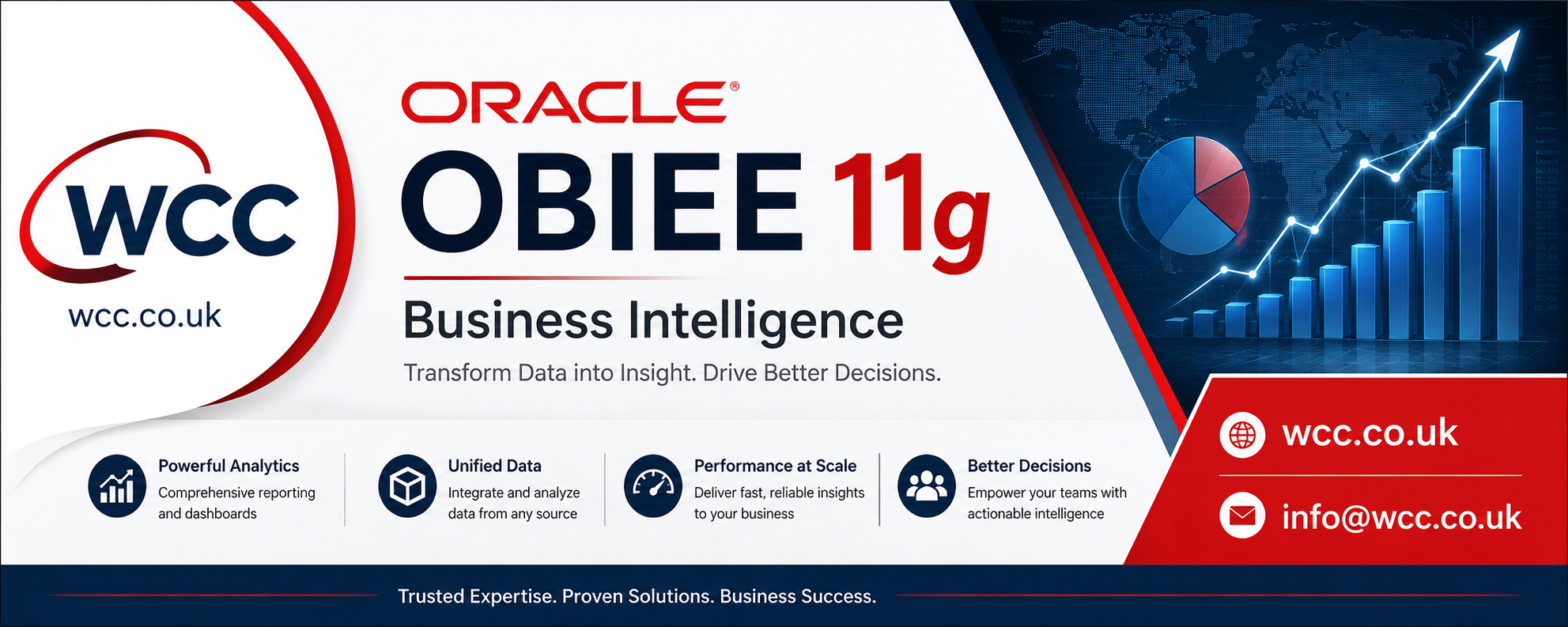 WCC

wcc.co.uk

ORACLE®

OBIEE 11g

Business Intelligence

Transform Data into Insight. Drive Better Decisions.

Powerful Analytics
Comprehensive reporting and dashboards

Unified Data
Integrate and analyze data from any source

Performance at Scale
Deliver fast, reliable insights to your business

Better Decisions
Empower your teams with actionable intelligence

wcc.co.uk

info@wcc.co.uk

Trusted Expertise. Proven Solutions. Business Success.